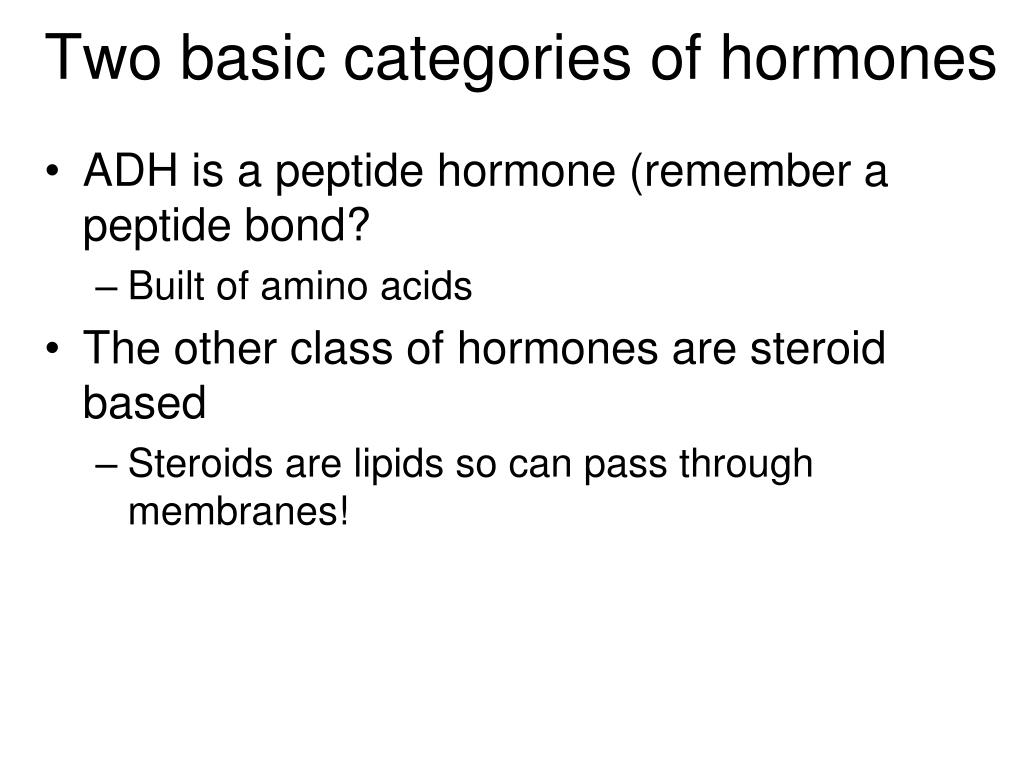 Two basic categories of hormones

• ADH is a peptide hormone (remember a peptide bond?
  – Built of amino acids
• The other class of hormones are steroid based
  – Steroids are lipids so can pass through membranes!